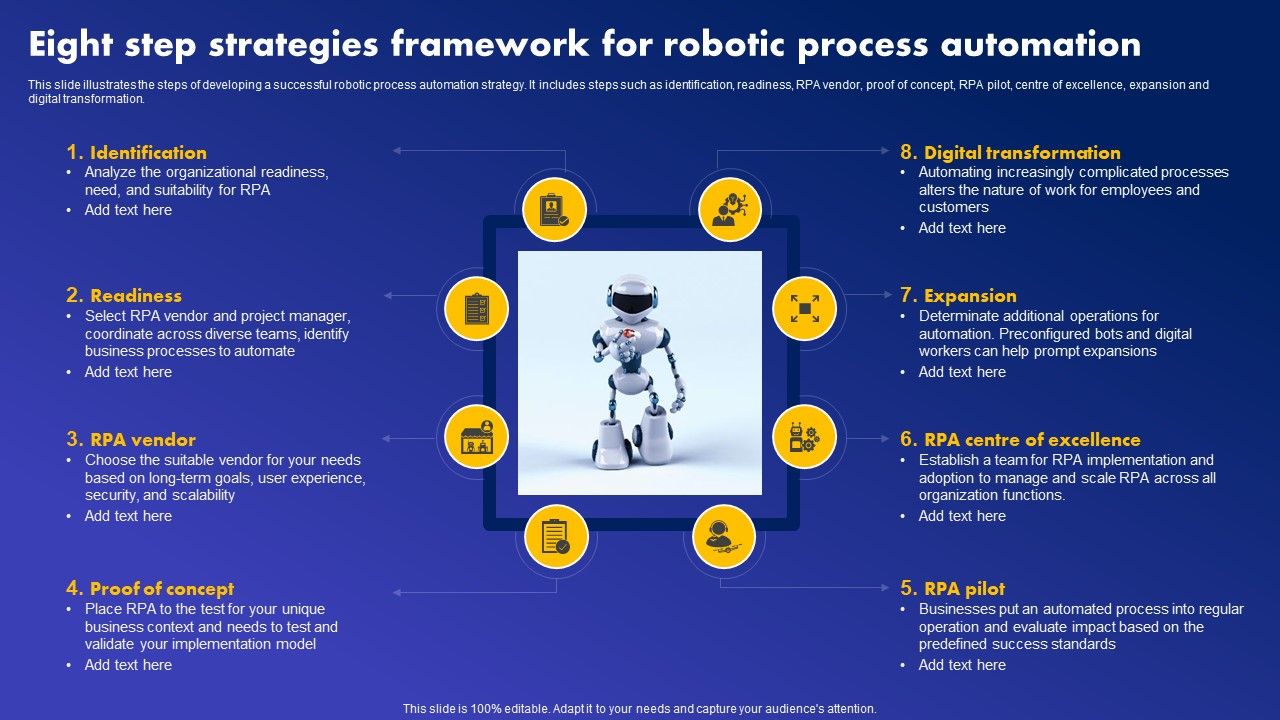 Eight step strategies framework for robotic process automation

This slide illustrates the steps of developing a successful robotic process automation strategy. It includes steps such as identification, readiness, RPA vendor, proof of concept, RPA pilot, centre of excellence, expansion and digital transformation.

1. Identification
• Analyze the organizational readiness, need, and suitability for RPA
• Add text here

2. Readiness
• Select RPA vendor and project manager, coordinate across diverse teams, identify business processes to automate
• Add text here

3. RPA vendor
• Choose the suitable vendor for your needs based on long-term goals, user experience, security, and scalability
• Add text here

4. Proof of concept
• Place RPA to the test for your unique business context and needs to test and validate your implementation model
• Add text here

8. Digital transformation
• Automating increasingly complicated processes alters the nature of work for employees and customers
• Add text here

7. Expansion
• Determinate additional operations for automation. Preconfigured bots and digital workers can help prompt expansions
• Add text here

6. RPA centre of excellence
• Establish a team for RPA implementation and adoption to manage and scale RPA across all organization functions.
• Add text here

5. RPA pilot
• Businesses put an automated process into regular operation and evaluate impact based on the predefined success standards
• Add text here

This slide is 100% editable. Adapt it to your needs and capture your audience's attention.